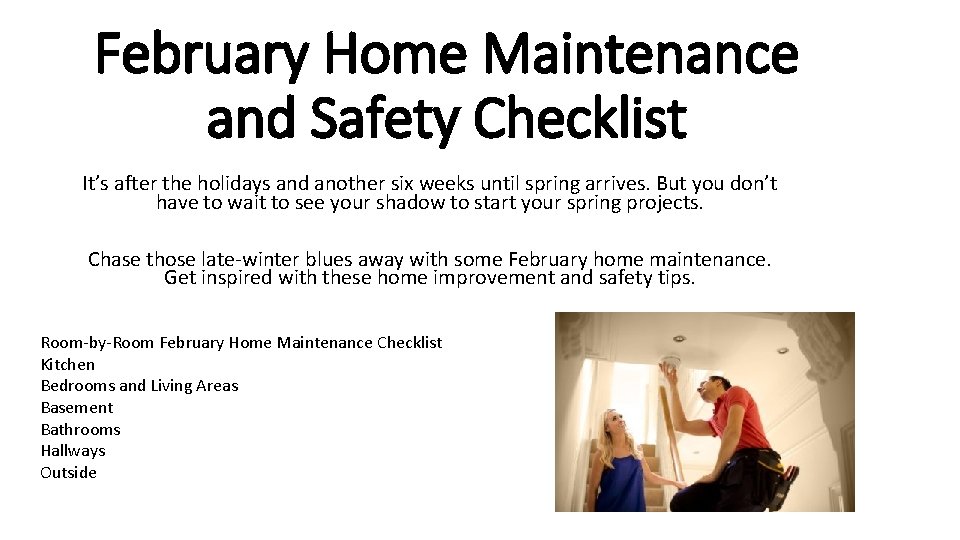 February Home Maintenance and Safety Checklist

It’s after the holidays and another six weeks until spring arrives. But you don’t have to wait to see your shadow to start your spring projects.

Chase those late-winter blues away with some February home maintenance. Get inspired with these home improvement and safety tips.

Room-by-Room February Home Maintenance Checklist
Kitchen
Bedrooms and Living Areas
Basement
Bathrooms
Hallways
Outside